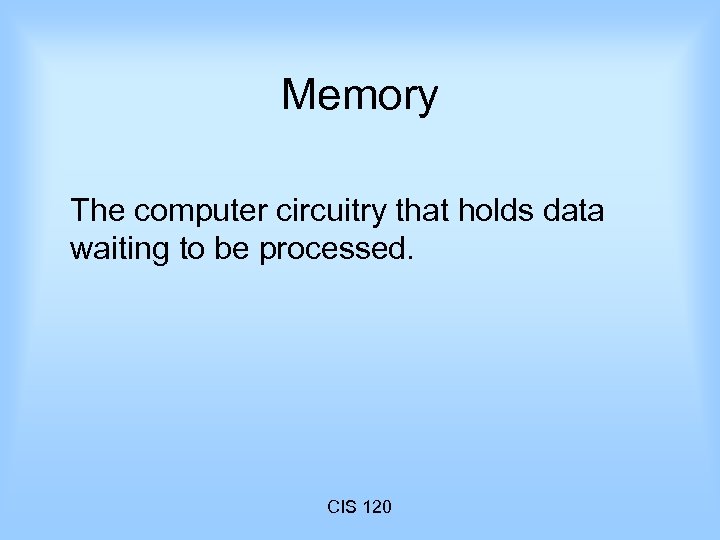 Memory

The computer circuitry that holds data waiting to be processed.

CIS 120